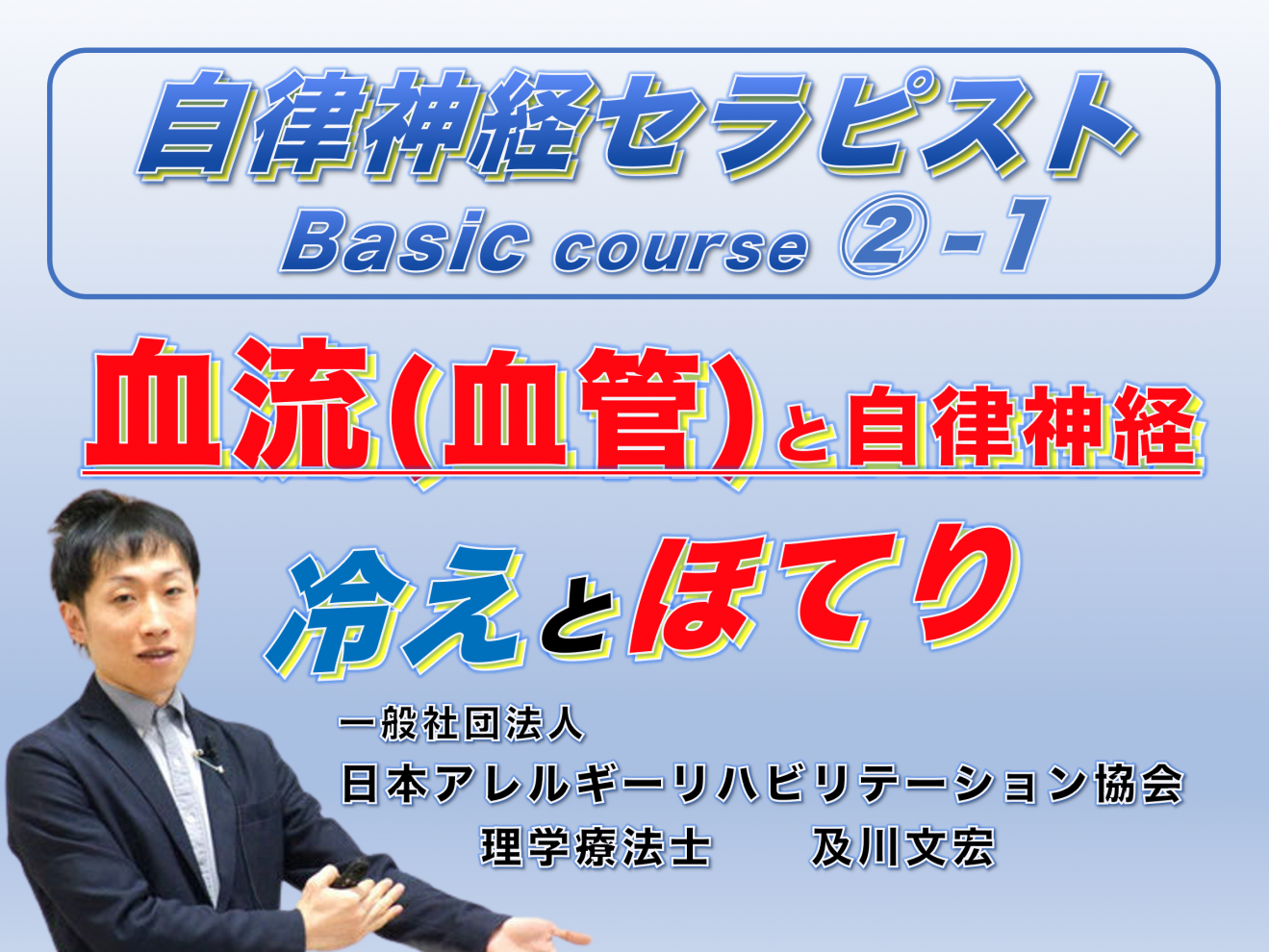 自律神経セラピスト
Basic course ②-1

血流(血管)と自律神経

冷えとほてり

一般社団法人
日本アレルギーリハビリテーション協会
理学療法士　及川文宏